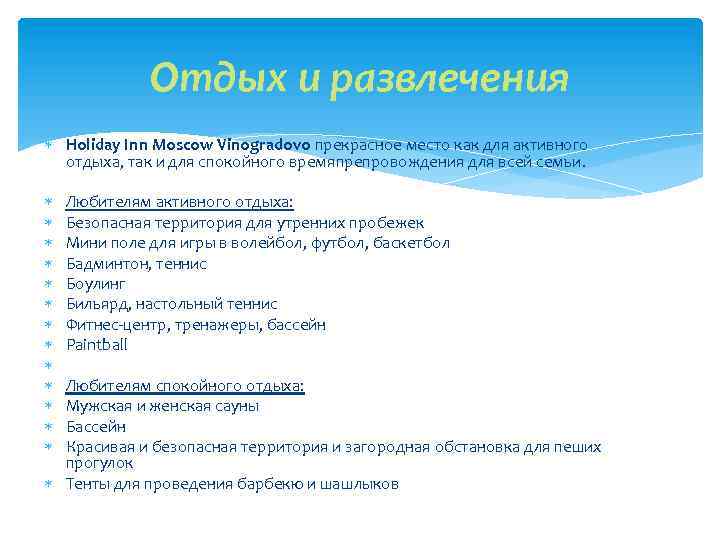 Отдых и развлечения

Holiday Inn Moscow Vinogradovo прекрасное место как для активного отдыха, так и для спокойного времяпрепровождения для всей семьи.

Любителям активного отдыха:
Безопасная территория для утренних пробежек
Мини поле для игры в волейбол, футбол, баскетбол
Бадминтон, теннис
Боулинг
Бильярд, настольный теннис
Фитнес-центр, тренажеры, бассейн
Paintball

Любителям спокойного отдыха:
Мужская и женская сауны
Бассейн
Красивая и безопасная территория и загородная обстановка для пеших прогулок
Тенты для проведения барбекю и шашлыков